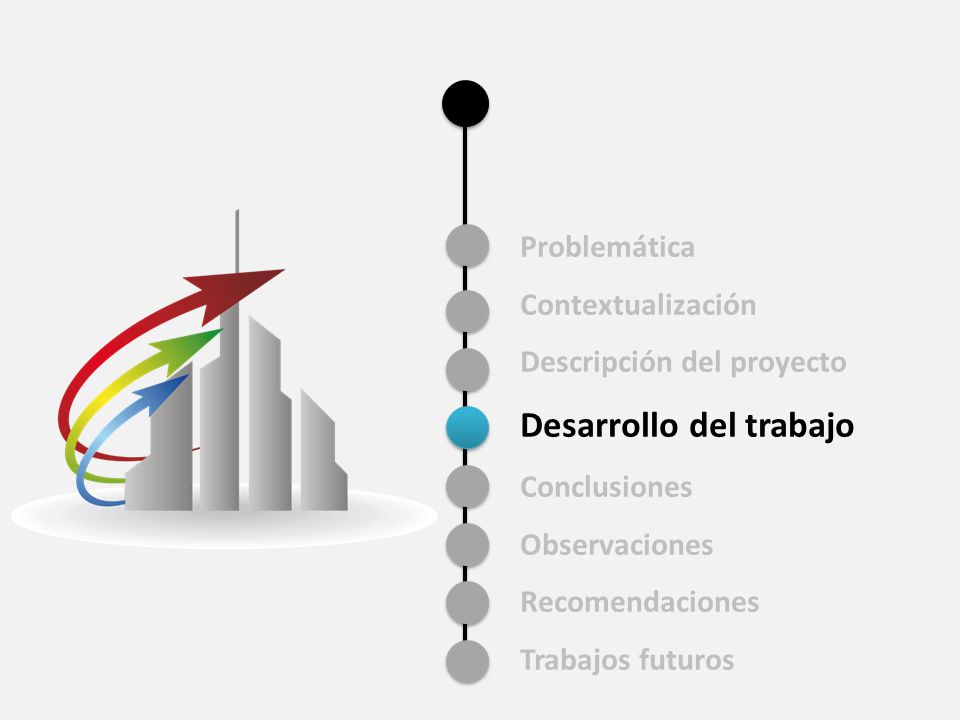 Problemática
Contextualización
Descripción del proyecto
Desarrollo del trabajo
Conclusiones
Observaciones
Recomendaciones
Trabajos futuros